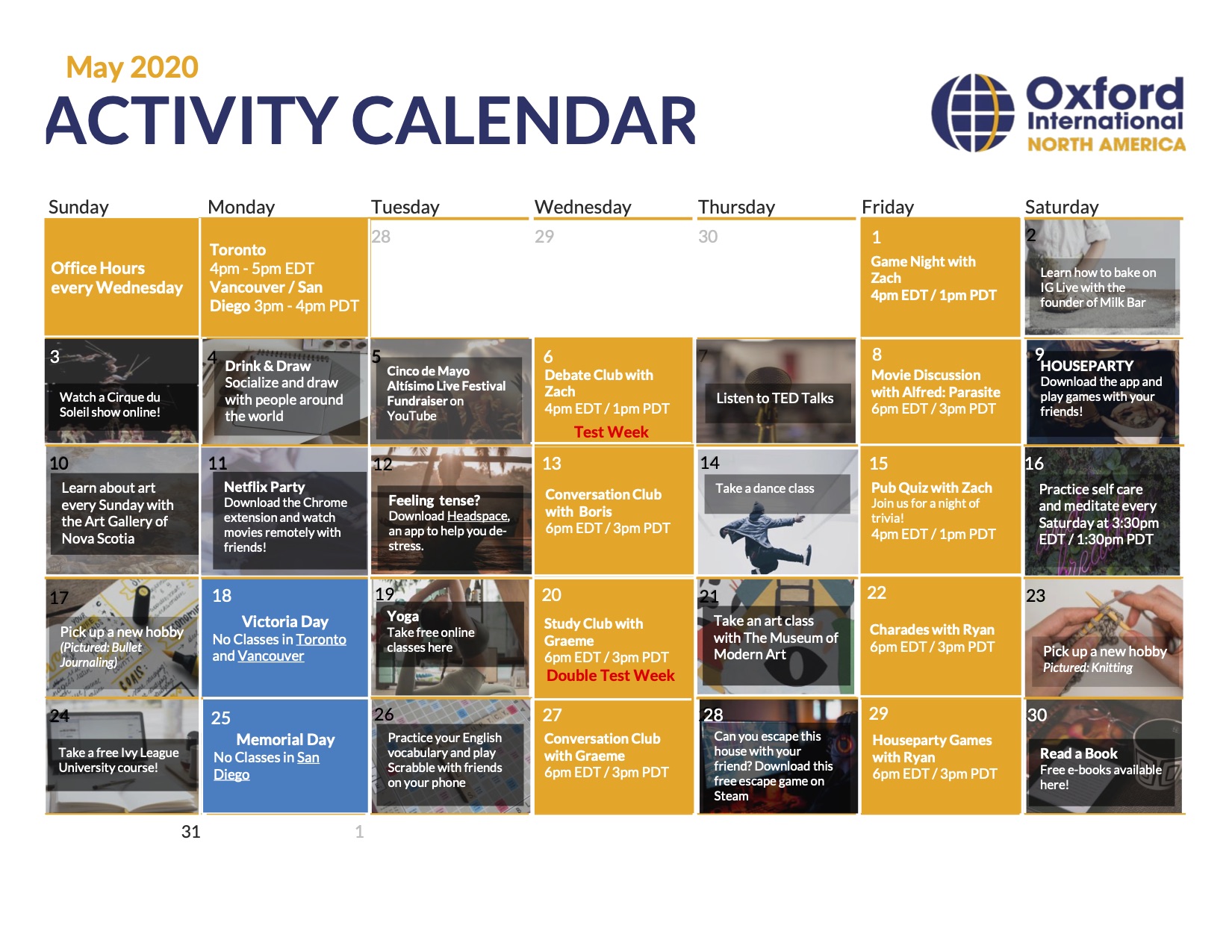 May 2020
ACTIVITY CALENDAR

Oxford International NORTH AMERICA

| Sunday | Monday | Tuesday | Wednesday | Thursday | Friday | Saturday |
|---|---|---|---|---|---|---|
| Office Hours every Wednesday | Toronto 4pm - 5pm EDT Vancouver / San Diego 3pm - 4pm PDT | 28 | 29 | 30 | 1 Game Night with Zach 4pm EDT / 1pm PDT | 2 Learn how to bake on IG Live with the founder of Milk Bar |
| 3 Watch a Cirque du Soleil show online! | 4 Drink & Draw Socialize and draw with people around the world | 5 Cinco de Mayo Altísimo Live Festival Fundraiser on YouTube | 6 Debate Club with Zach 4pm EDT / 1pm PDT Test Week | 7 Listen to TED Talks | 8 Movie Discussion with Alfred: Parasite 6pm EDT / 3pm PDT | 9 HOUSEPARTY Download the app and play games with your friends! |
| 10 Learn about art every Sunday with the Art Gallery of Nova Scotia | 11 Netflix Party Download the Chrome extension and watch movies remotely with friends! | 12 Feeling tense? Download Headspace, an app to help you de-stress. | 13 Conversation Club with Boris 6pm EDT / 3pm PDT | 14 Take a dance class | 15 Pub Quiz with Zach Join us for a night of trivia! 4pm EDT / 1pm PDT | 16 Practice self care and meditate every Saturday at 3:30pm EDT / 1:30pm PDT |
| 17 Pick up a new hobby (Pictured: Bullet Journaling) | 18 Victoria Day No Classes in Toronto and Vancouver | 19 Yoga Take free online classes here | 20 Study Club with Graeme 6pm EDT / 3pm PDT Double Test Week | 21 Take an art class with The Museum of Modern Art | 22 Charades with Ryan 6pm EDT / 3pm PDT | 23 Pick up a new hobby Pictured: Knitting |
| 24 Take a free Ivy League University course! | 25 Memorial Day No Classes in San Diego | 26 Practice your English vocabulary and play Scrabble with friends on your phone | 27 Conversation Club with Graeme 6pm EDT / 3pm PDT | 28 Can you escape this house with your friend? Download this free escape game on Steam | 29 Houseparty Games with Ryan 6pm EDT / 3pm PDT | 30 Read a Book Free e-books available here! |
| 31 | 1 | | | | | |